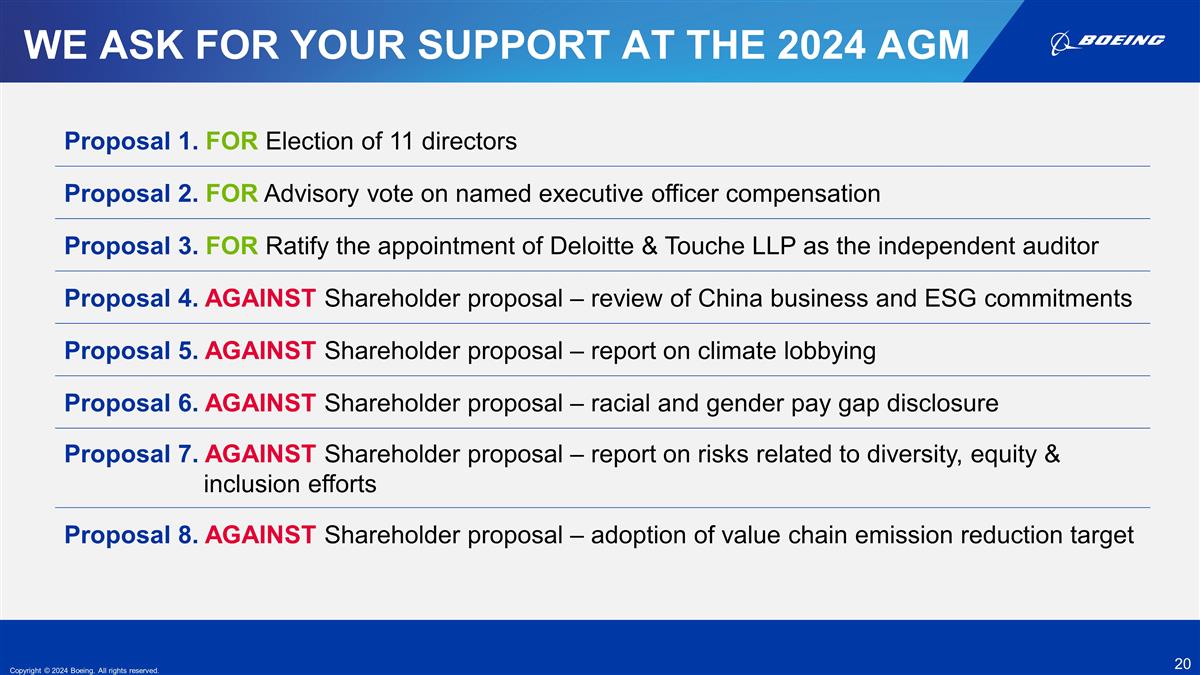 WE ASK FOR YOUR SUPPORT AT THE 2024 AGM

BOEING

Proposal 1. FOR Election of 11 directors

Proposal 2. FOR Advisory vote on named executive officer compensation

Proposal 3. FOR Ratify the appointment of Deloitte & Touche LLP as the independent auditor

Proposal 4. AGAINST Shareholder proposal – review of China business and ESG commitments

Proposal 5. AGAINST Shareholder proposal – report on climate lobbying

Proposal 6. AGAINST Shareholder proposal – racial and gender pay gap disclosure

Proposal 7. AGAINST Shareholder proposal – report on risks related to diversity, equity & inclusion efforts

Proposal 8. AGAINST Shareholder proposal – adoption of value chain emission reduction target

20

Copyright © 2024 Boeing. All rights reserved.